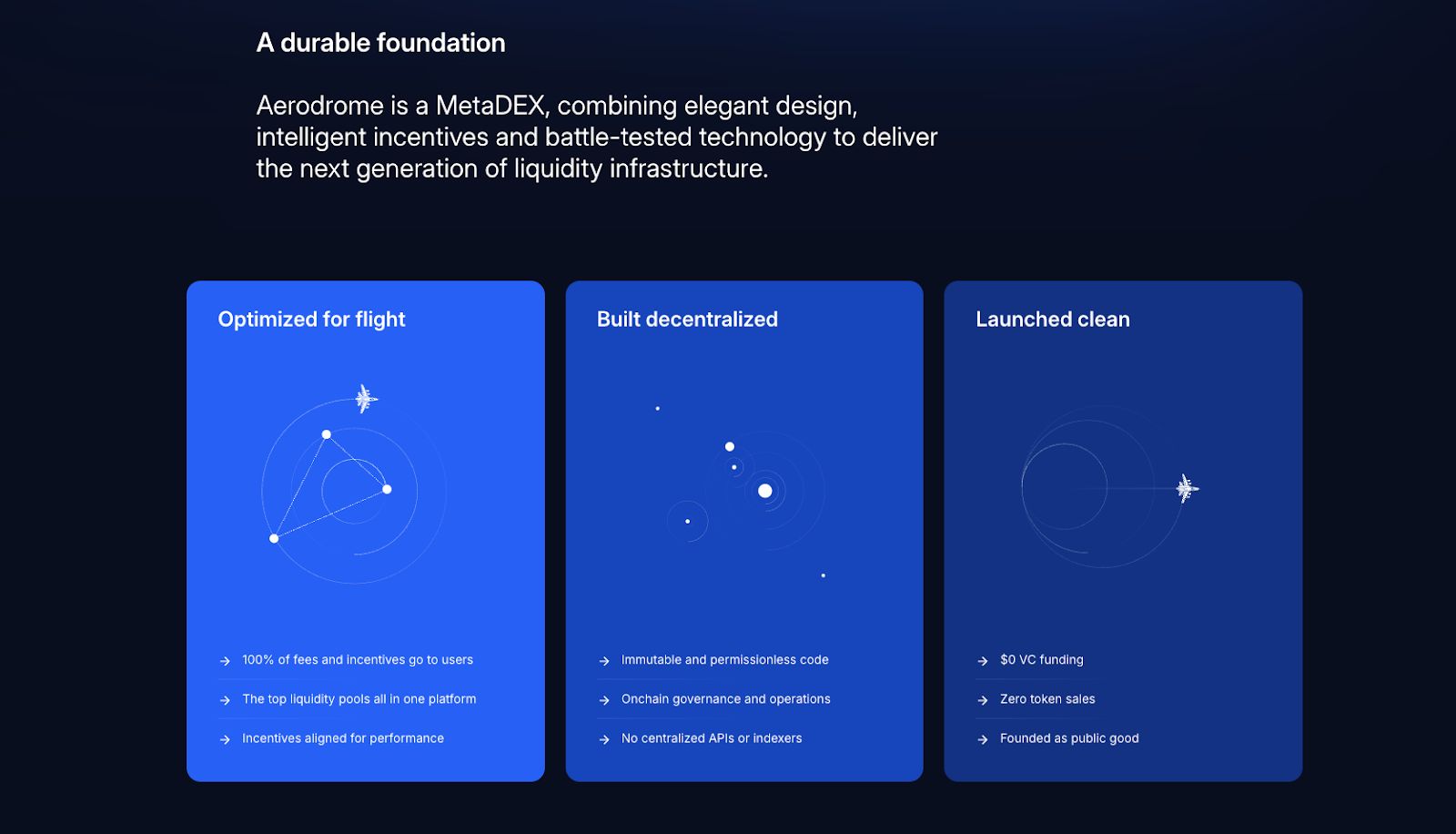 A durable foundation

Aerodrome is a MetaDEX, combining elegant design, intelligent incentives and battle-tested technology to deliver the next generation of liquidity infrastructure.

Optimized for flight

→ 100% of fees and incentives go to users

→ The top liquidity pools all in one platform

→ Incentives aligned for performance

Built decentralized

→ Immutable and permissionless code

→ Onchain governance and operations

→ No centralized APIs or indexers

Launched clean

→ $0 VC funding

→ Zero token sales

→ Founded as public good